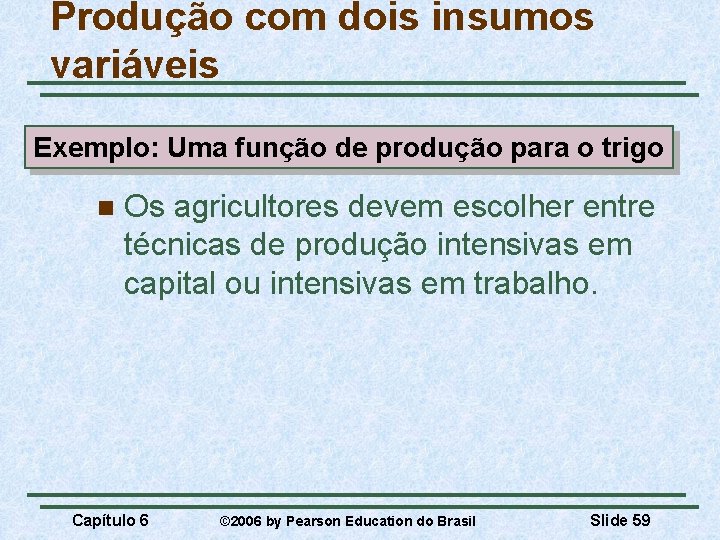 Produção com dois insumos variáveis

Exemplo: Uma função de produção para o trigo

Os agricultores devem escolher entre técnicas de produção intensivas em capital ou intensivas em trabalho.

Capítulo 6 ©2006 by Pearson Education do Brasil Slide 59